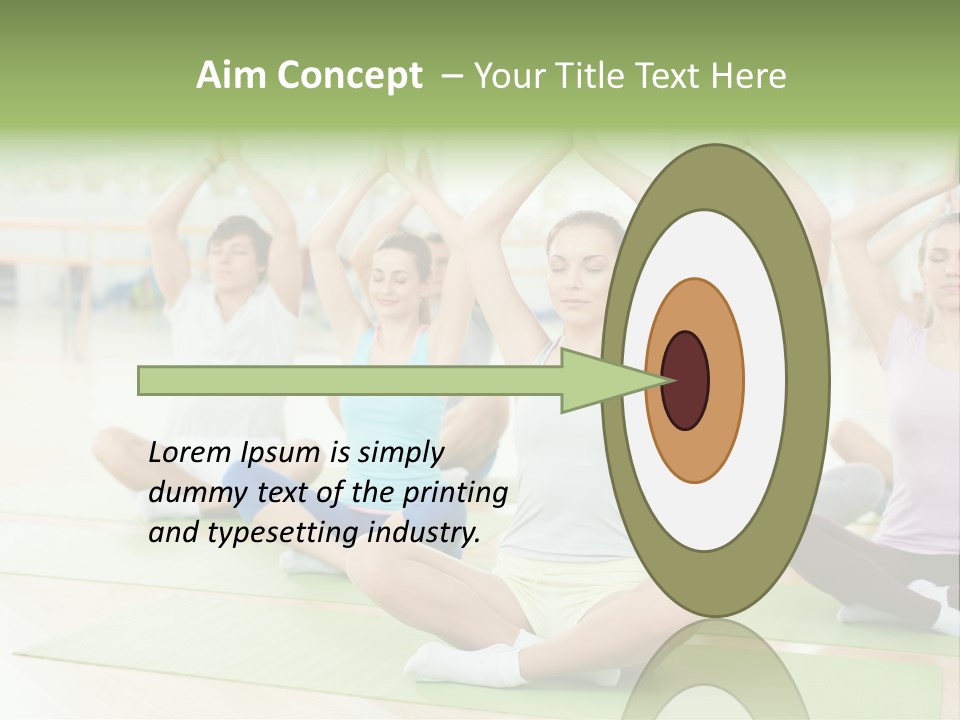 Aim Concept – Your Title Text Here

Lorem Ipsum is simply dummy text of the printing and typesetting industry.